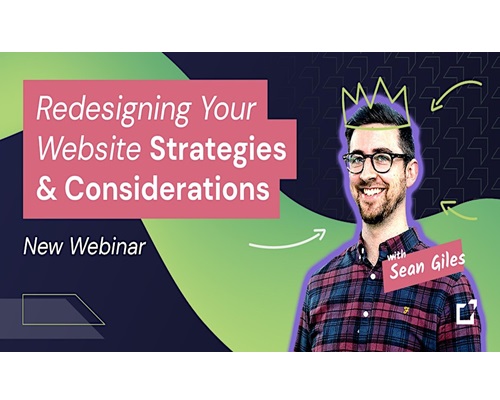 Redesigning Your Website Strategies & Considerations

New Webinar

with Sean Giles